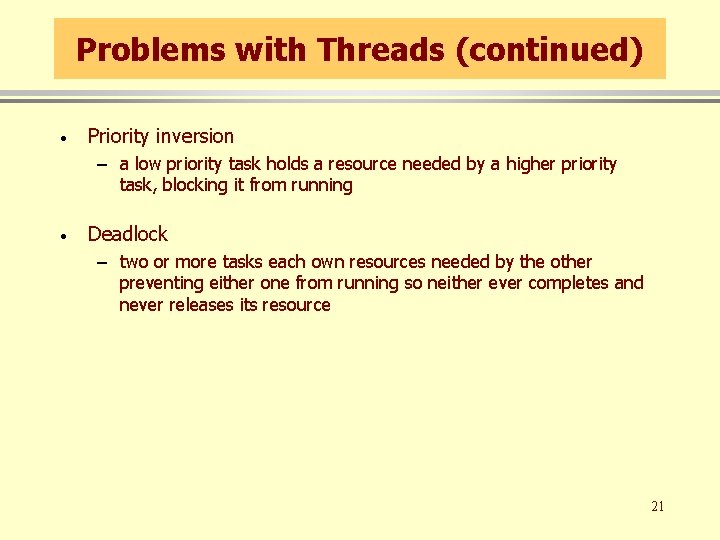 Problems with Threads (continued)

• Priority inversion
– a low priority task holds a resource needed by a higher priority task, blocking it from running

• Deadlock
– two or more tasks each own resources needed by the other preventing either one from running so neither ever completes and never releases its resource

21